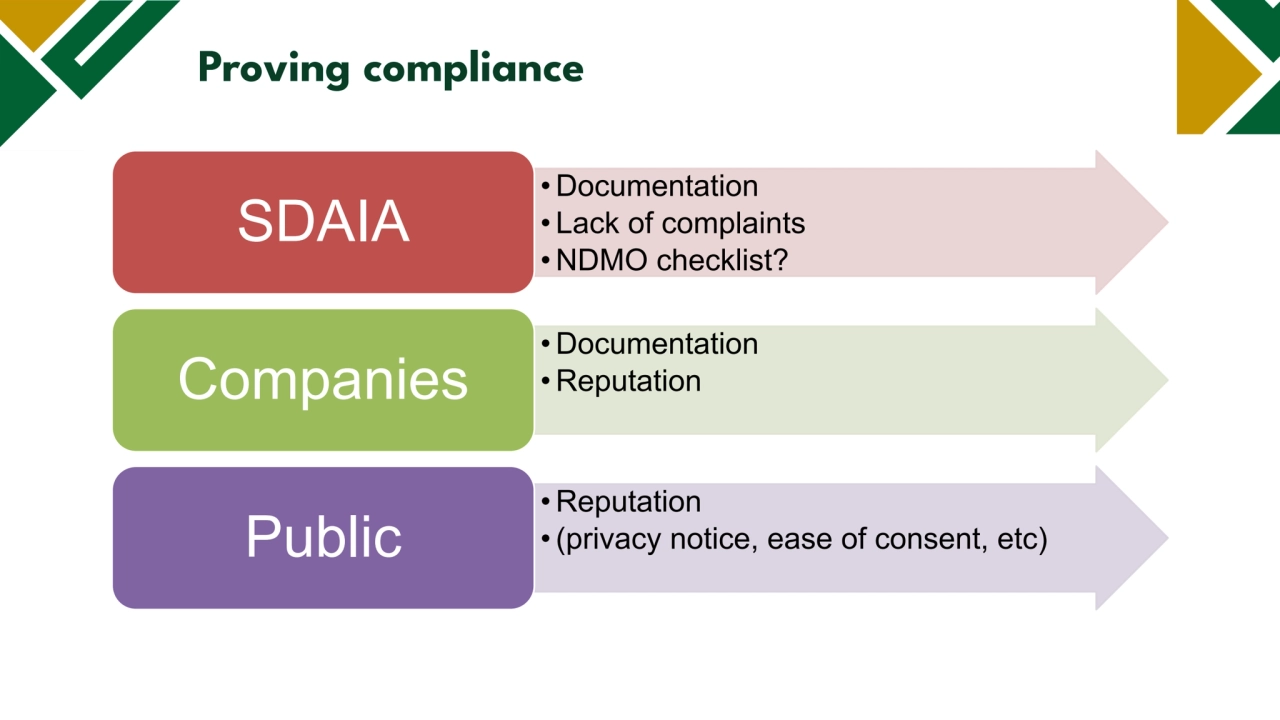 Proving compliance

SDAIA

• Documentation
• Lack of complaints
• NDMO checklist?

Companies

• Documentation
• Reputation

Public

• Reputation
• (privacy notice, ease of consent, etc)